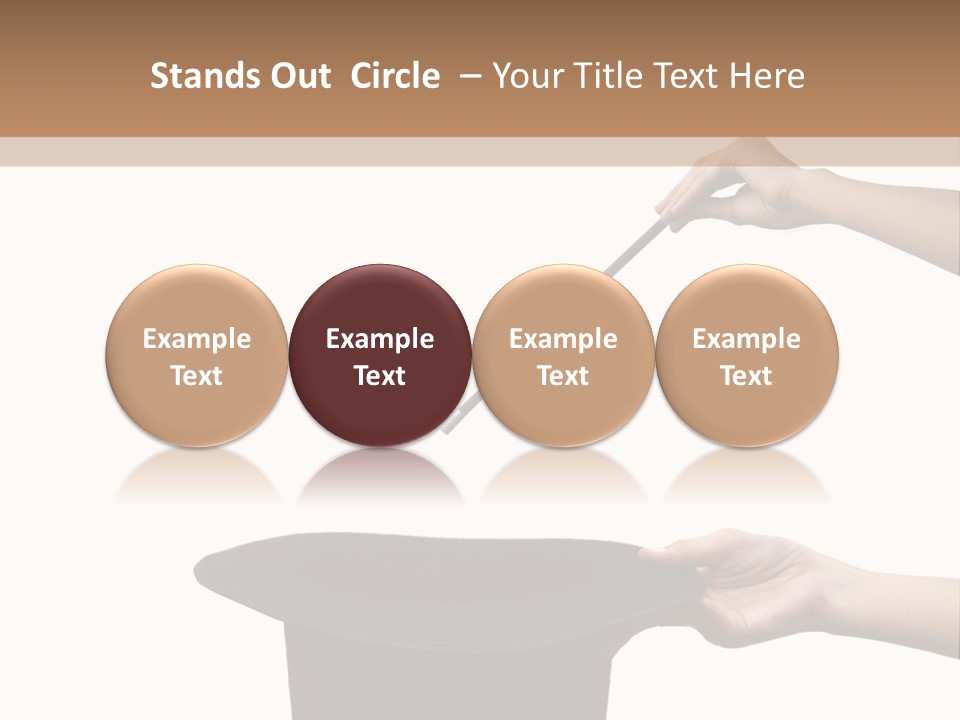 Stands Out Circle – Your Title Text Here

Example Text

Example Text

Example Text

Example Text